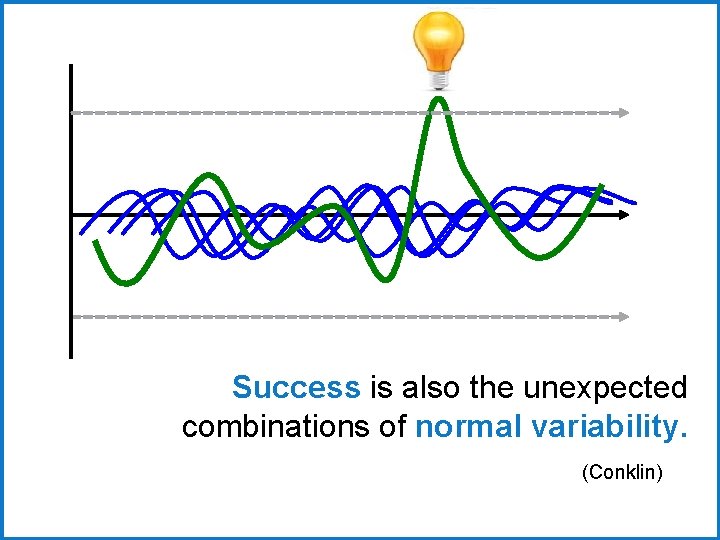 Success is also the unexpected combinations of normal variability.

(Conklin)